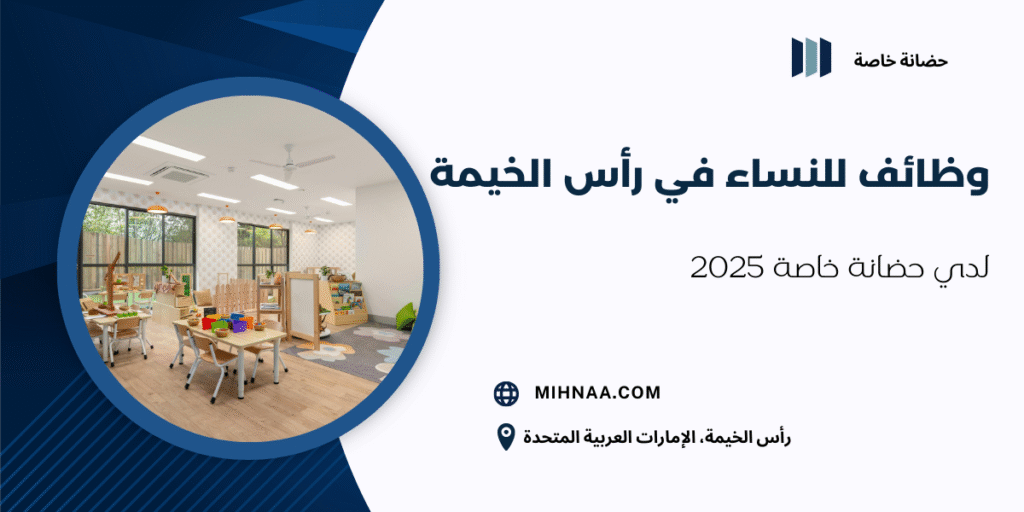 حضانة خاصة

وظائف للنساء في رأس الخيمة

لدي حضانة خاصة 2025

MIHNAA.COM

رأس الخيمة، الإمارات العربية المتحدة